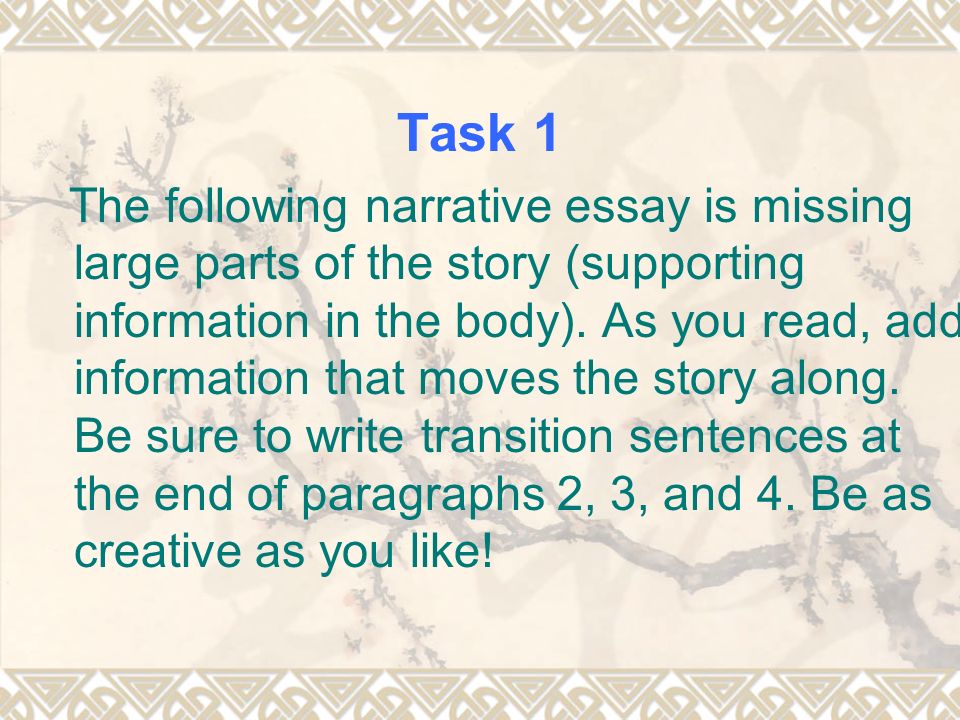 Task 1

The following narrative essay is missing large parts of the story (supporting information in the body). As you read, add information that moves the story along. Be sure to write transition sentences at the end of paragraphs 2, 3, and 4. Be as creative as you like!